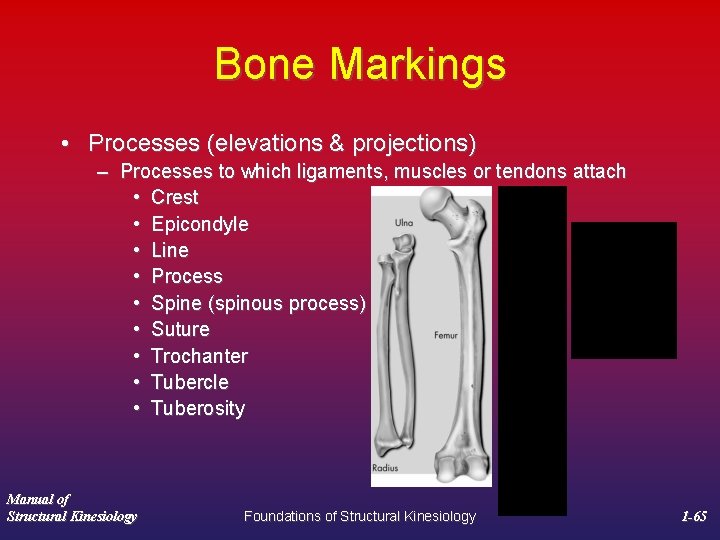 Bone Markings

• Processes (elevations & projections)
– Processes to which ligaments, muscles or tendons attach
• Crest
• Epicondyle
• Line
• Process
• Spine (spinous process)
• Suture
• Trochanter
• Tubercle
• Tuberosity

Ulna
Femur
Radius

Manual of Structural Kinesiology
Foundations of Structural Kinesiology
1-65